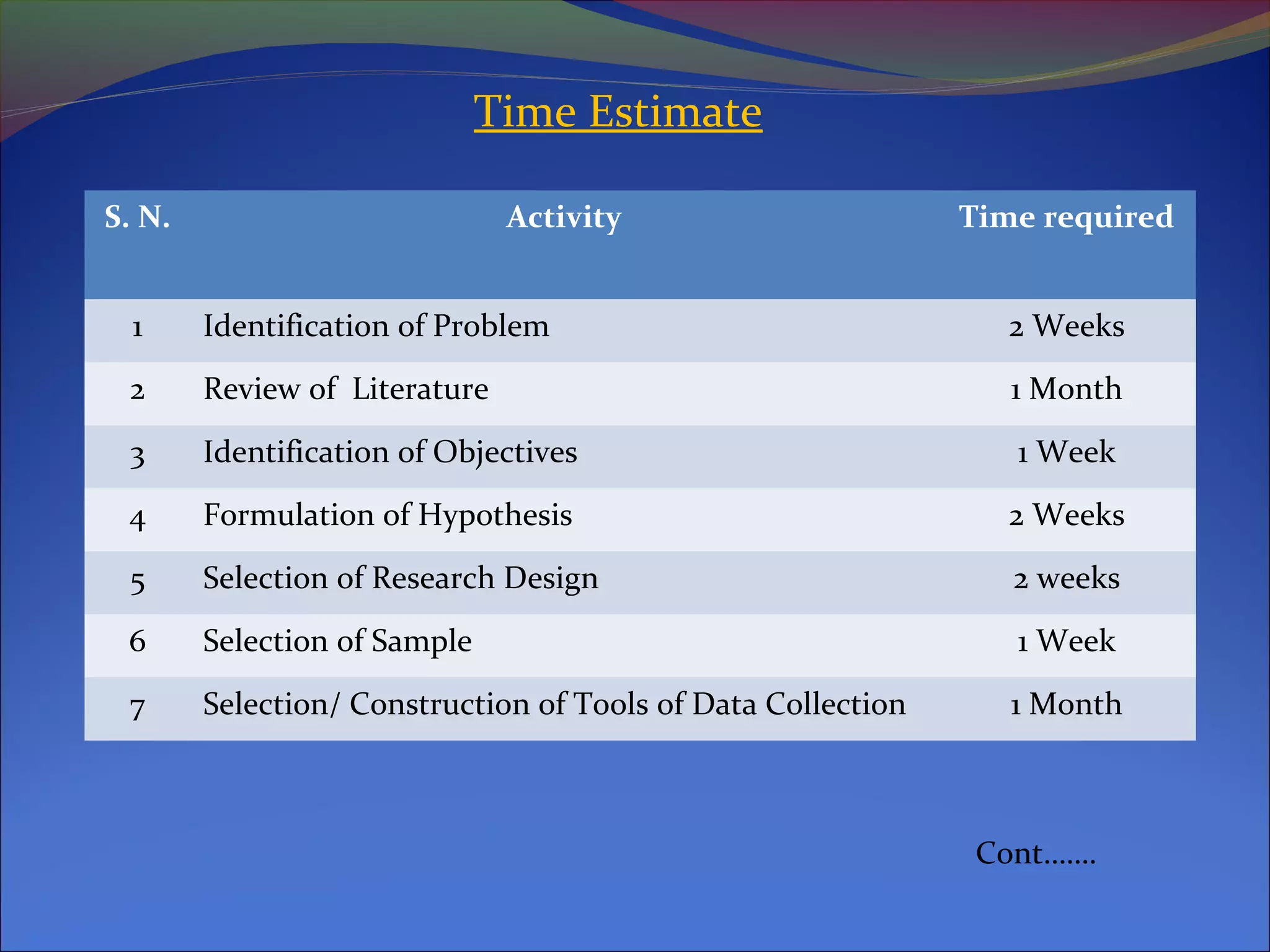 Time Estimate

| S. N. | Activity | Time required |
|---|---|---|
| 1 | Identification of Problem | 2 Weeks |
| 2 | Review of  Literature | 1 Month |
| 3 | Identification of Objectives | 1 Week |
| 4 | Formulation of Hypothesis | 2 Weeks |
| 5 | Selection of Research Design | 2 weeks |
| 6 | Selection of Sample | 1 Week |
| 7 | Selection/ Construction of Tools of Data Collection | 1 Month |

Cont…….